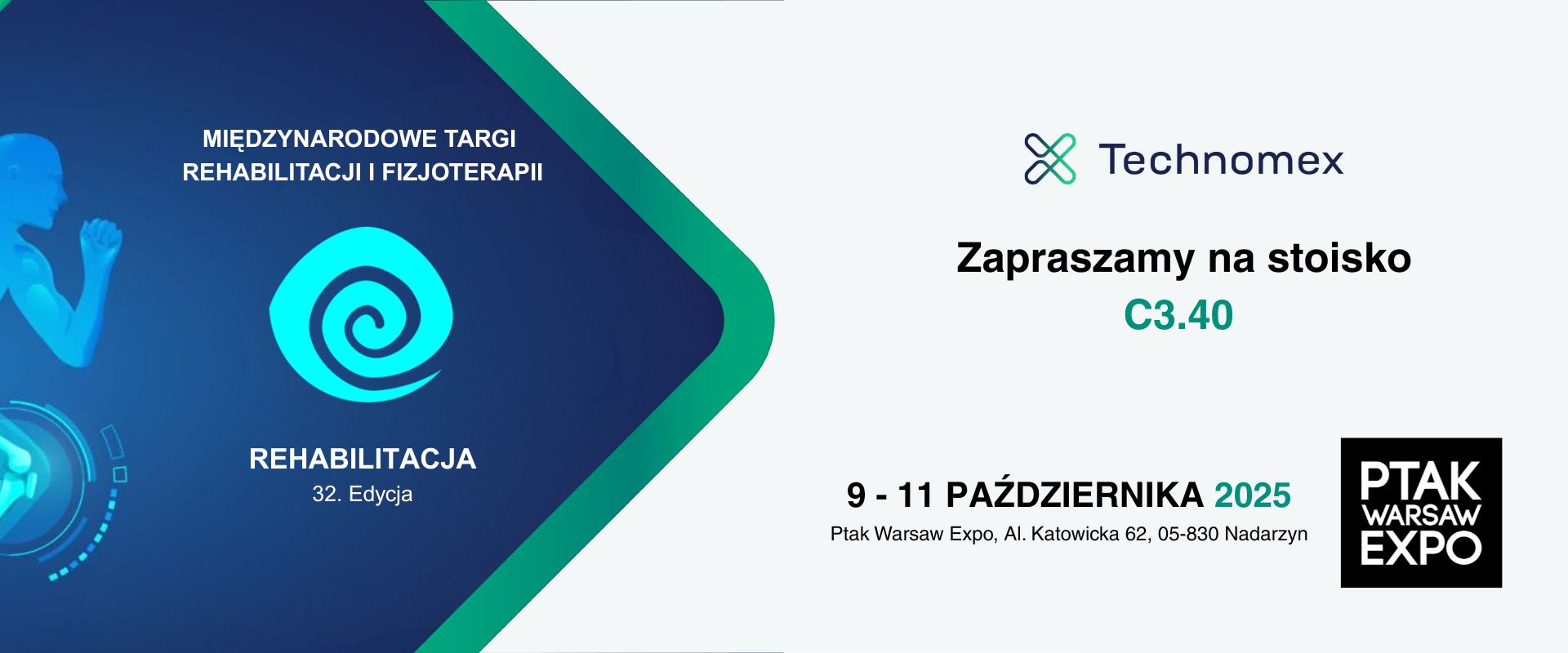 MIĘDZYNARODOWE TARGI
REHABILITACJI I FIZJOTERAPII

REHABILITACJA
32. Edycja

Technomex

Zapraszamy na stoisko
C3.40

9 - 11 PAŹDZIERNIKA 2025
Ptak Warsaw Expo, Al. Katowicka 62, 05-830 Nadarzyn

PTAK
WARSAW
EXPO